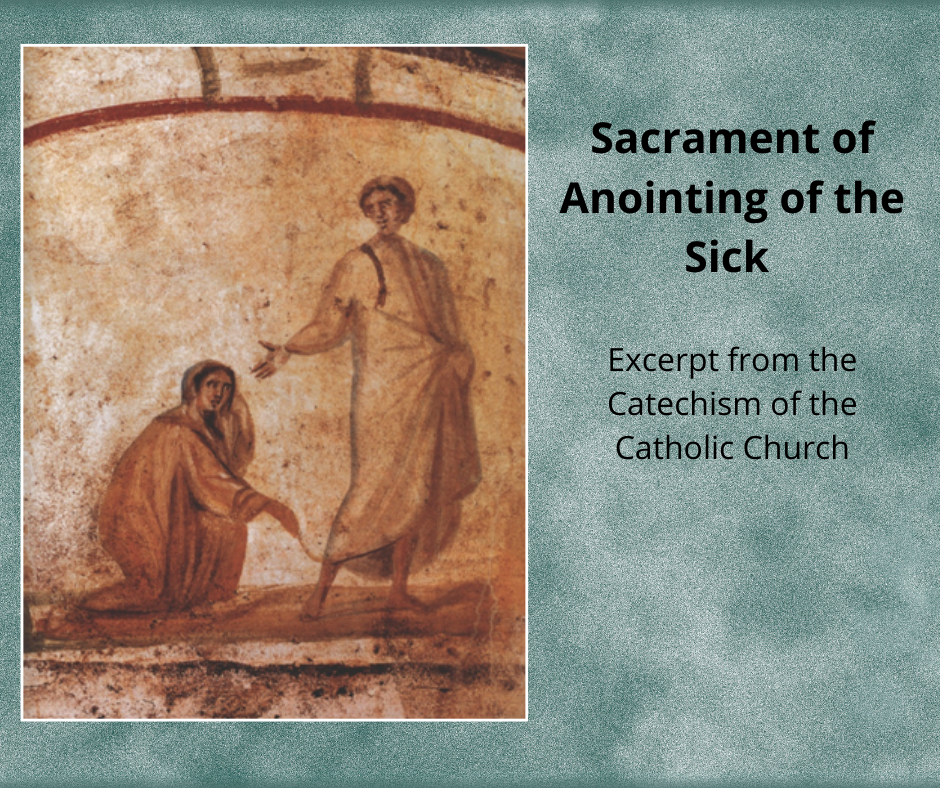 Sacrament of Anointing of the Sick

Excerpt from the Catechism of the Catholic Church